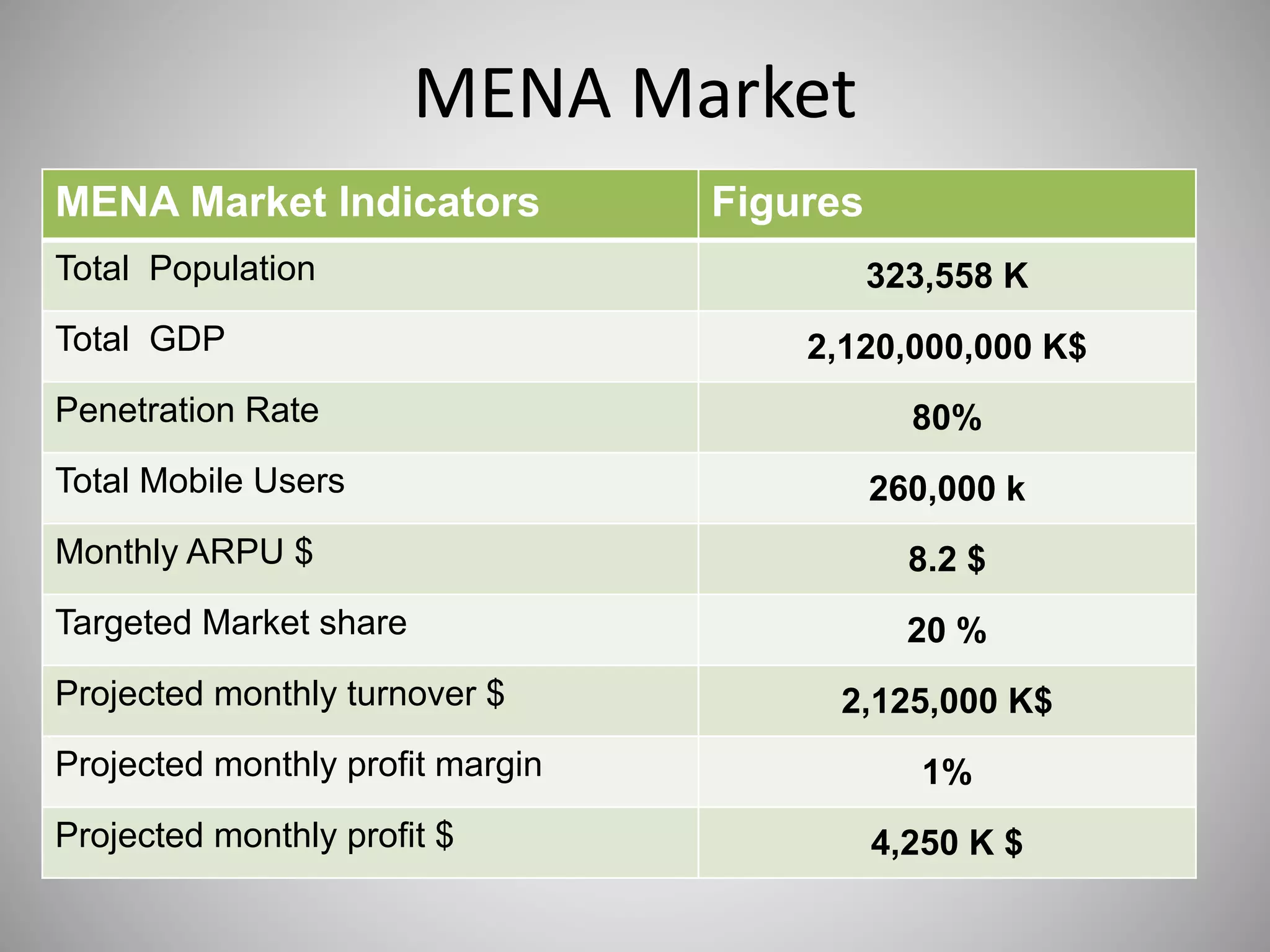 MENA Market

| MENA Market Indicators | Figures |
|---|---|
| Total  Population | 323,558 K |
| Total  GDP | 2,120,000,000 K$ |
| Penetration Rate | 80% |
| Total Mobile Users | 260,000 k |
| Monthly ARPU $ | 8.2 $ |
| Targeted Market share | 20 % |
| Projected monthly turnover $ | 2,125,000 K$ |
| Projected monthly profit margin | 1% |
| Projected monthly profit $ | 4,250 K $ |